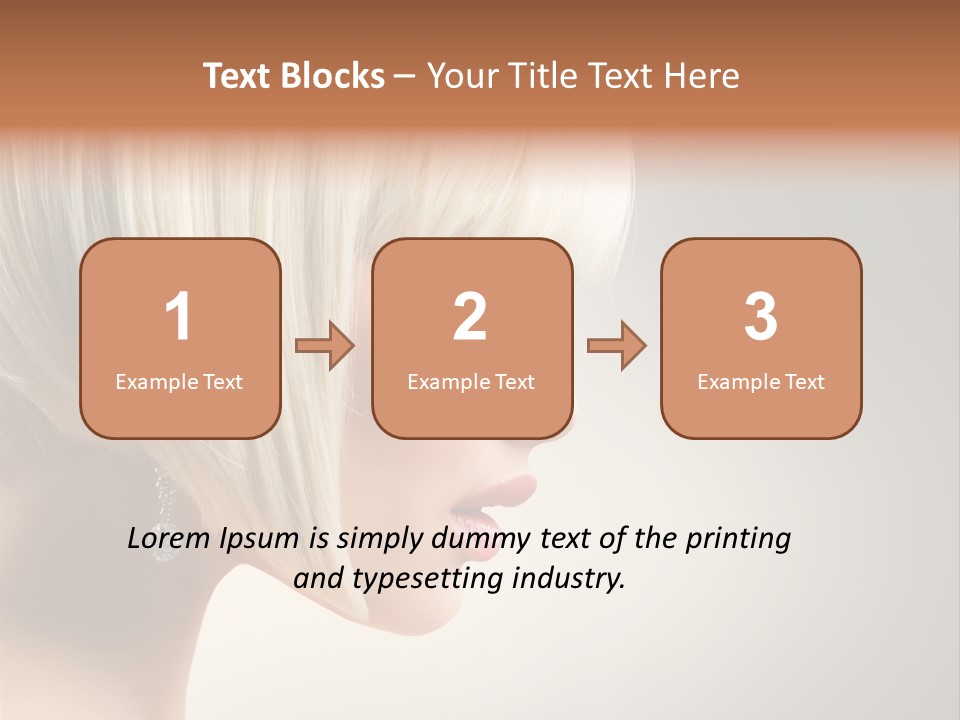 Text Blocks – Your Title Text Here

1
Example Text

2
Example Text

3
Example Text

Lorem Ipsum is simply dummy text of the printing and typesetting industry.